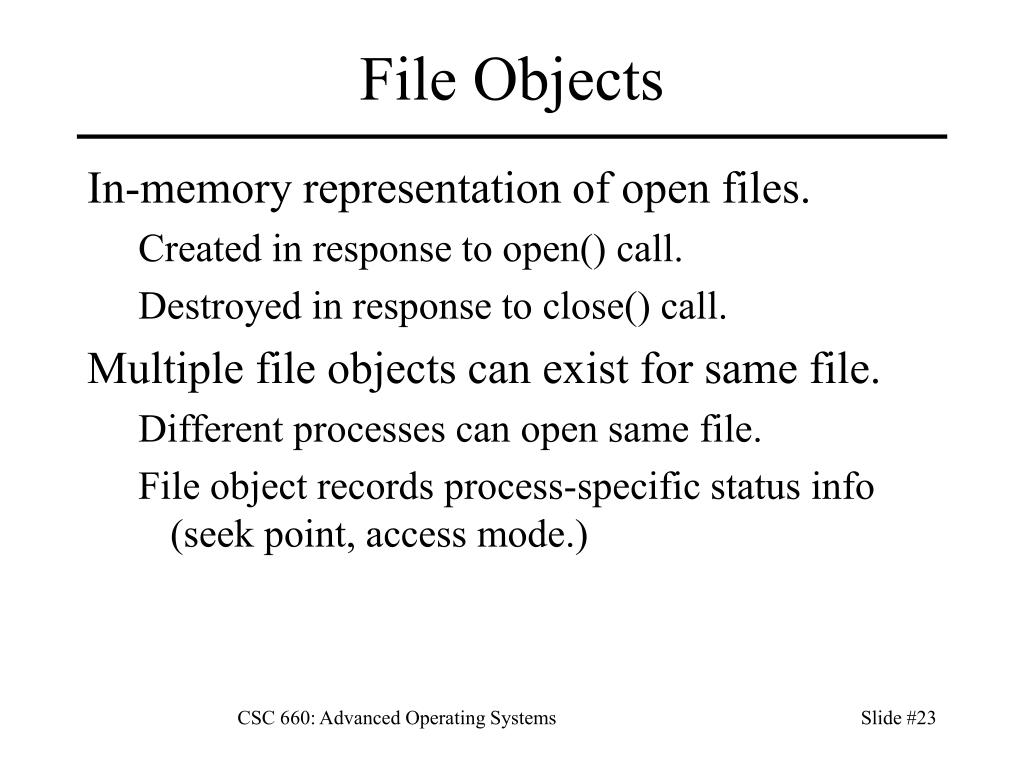 File Objects

In-memory representation of open files.

Created in response to open() call.

Destroyed in response to close() call.

Multiple file objects can exist for same file.

Different processes can open same file.

File object records process-specific status info (seek point, access mode.)

CSC 660: Advanced Operating Systems

Slide #23